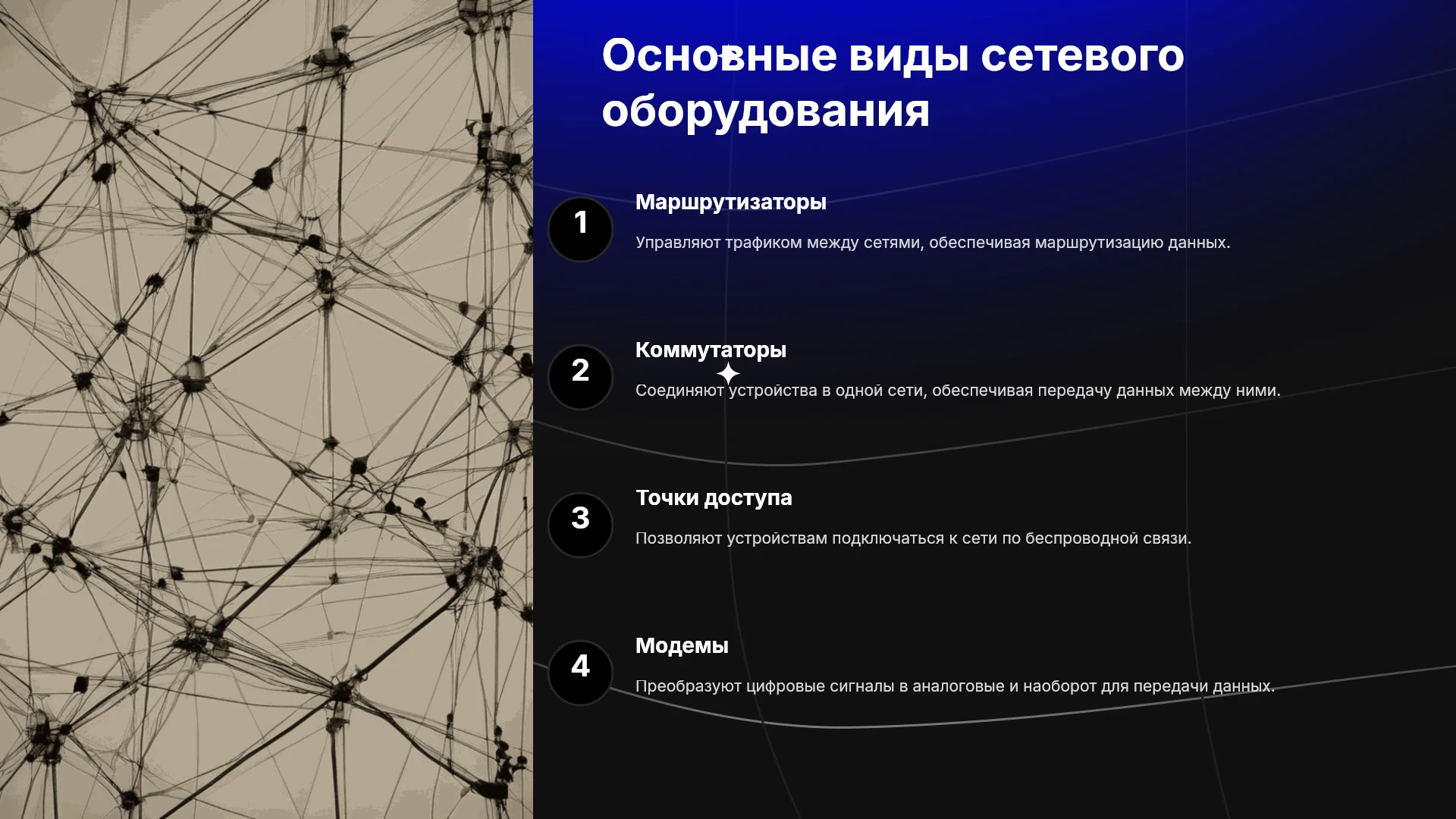 Основные виды сетевого оборудования

1

Маршрутизаторы

Управляют трафиком между сетями, обеспечивая маршрутизацию данных.

2

Коммутаторы

Соединяют устройства в одной сети, обеспечивая передачу данных между ними.

3

Точки доступа

Позволяют устройствам подключаться к сети по беспроводной связи.

4

Модемы

Преобразуют цифровые сигналы в аналоговые и наоборот для передачи данных.